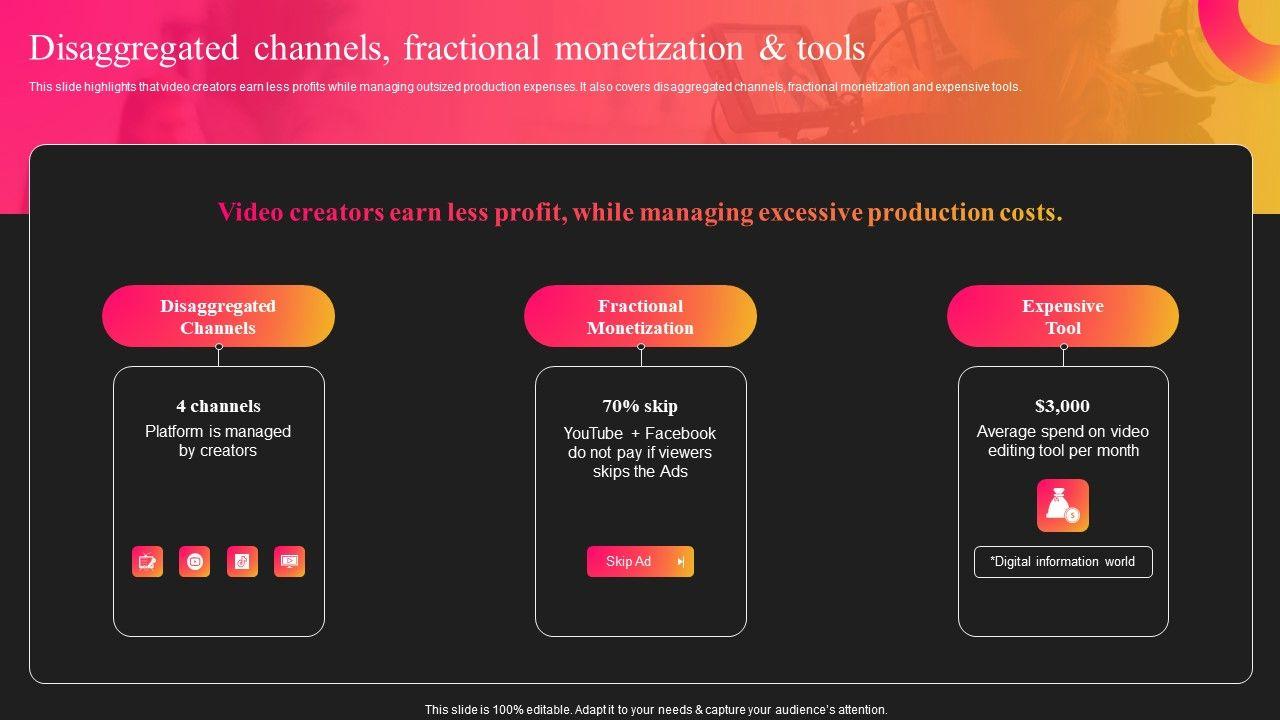 Disaggregated channels, fractional monetization & tools

This slide highlights that video creators earn less profits while managing outsized production expenses. It also covers disaggregated channels, fractional monetization and expensive tools.

Video creators earn less profit, while managing excessive production costs.

Disaggregated Channels

4 channels
Platform is managed by creators

Fractional Monetization

70% skip
YouTube + Facebook do not pay if viewers skips the Ads

Skip Ad

Expensive Tool

$3,000
Average spend on video editing tool per month

*Digital information world

This slide is 100% editable. Adapt it to your needs & capture your audience's attention.